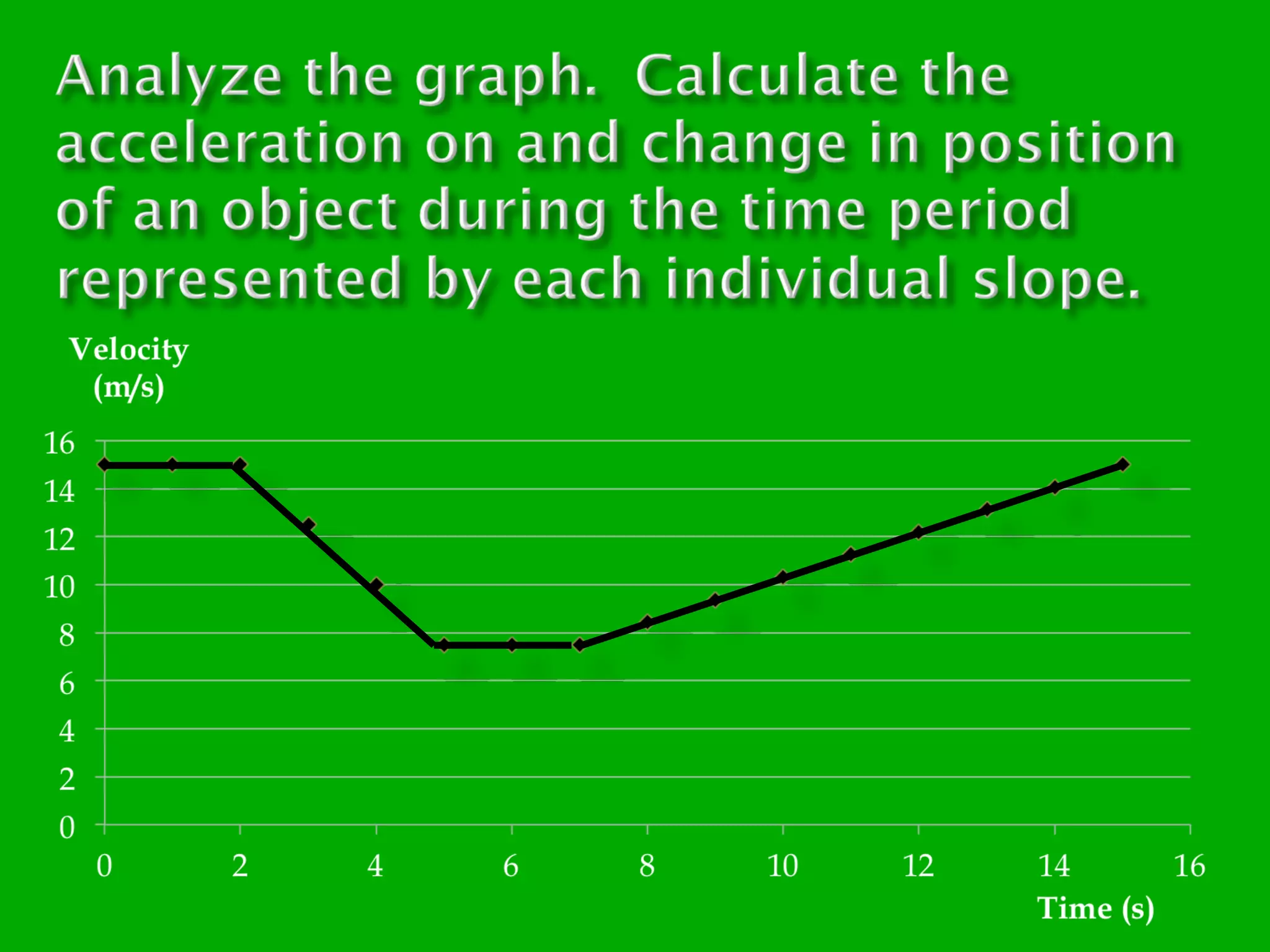 Analyze the graph. Calculate the acceleration on and change in position of an object during the time period represented by each individual slope.

Velocity
(m/s)

16
14
12
10
8
6
4
2
0

0
2
4
6
8
10
12
14
16

Time (s)